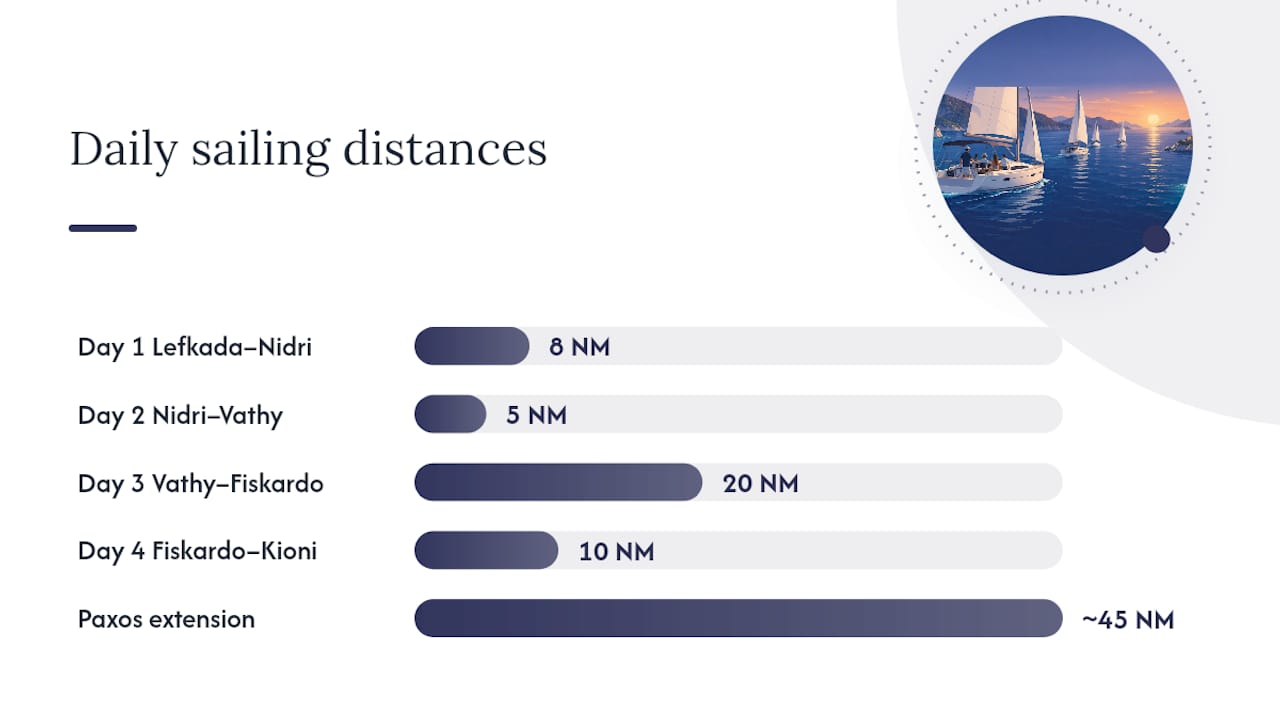 Daily sailing distances

Day 1 Lefkada–Nidri 8 NM

Day 2 Nidri–Vathy 5 NM

Day 3 Vathy–Fiskardo 20 NM

Day 4 Fiskardo–Kioni 10 NM

Paxos extension ~45 NM